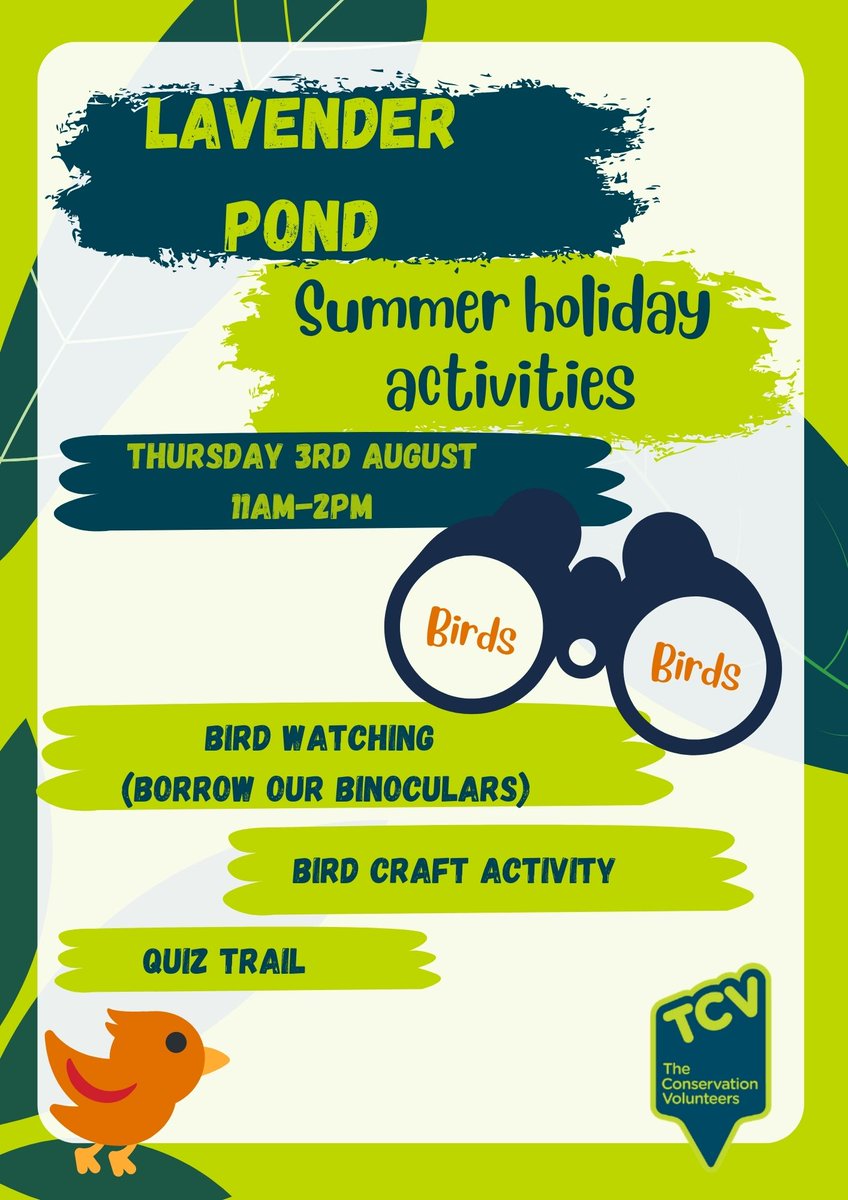 LAVENDER POND

Summer holiday activities

THURSDAY 3RD AUGUST
11AM-2PM

Birds
Birds

BIRD WATCHING
(BORROW OUR BINOCULARS)

BIRD CRAFT ACTIVITY

QUIZ TRAIL

TCV
The Conservation Volunteers